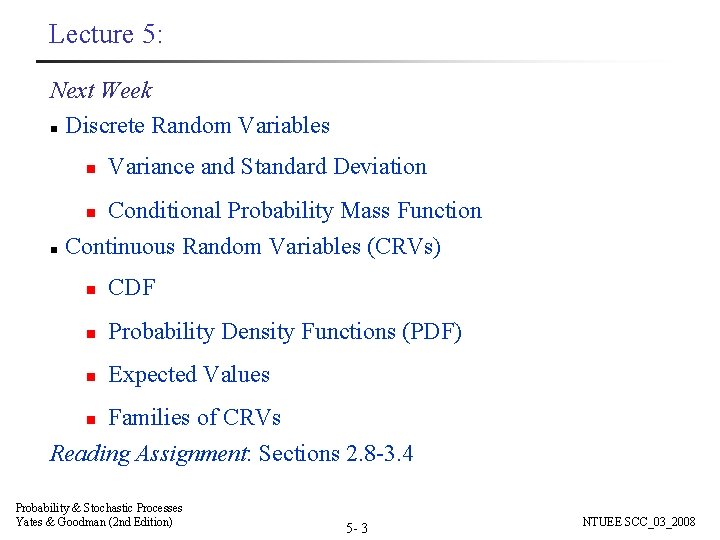 Lecture 5:

Next Week

- Discrete Random Variables
  - Variance and Standard Deviation
  - Conditional Probability Mass Function
- Continuous Random Variables (CRVs)
  - CDF
  - Probability Density Functions (PDF)
  - Expected Values
  - Families of CRVs

Reading Assignment: Sections 2.8-3.4

Probability & Stochastic Processes
Yates & Goodman (2nd Edition)

5- 3

NTUEE SCC_03_2008